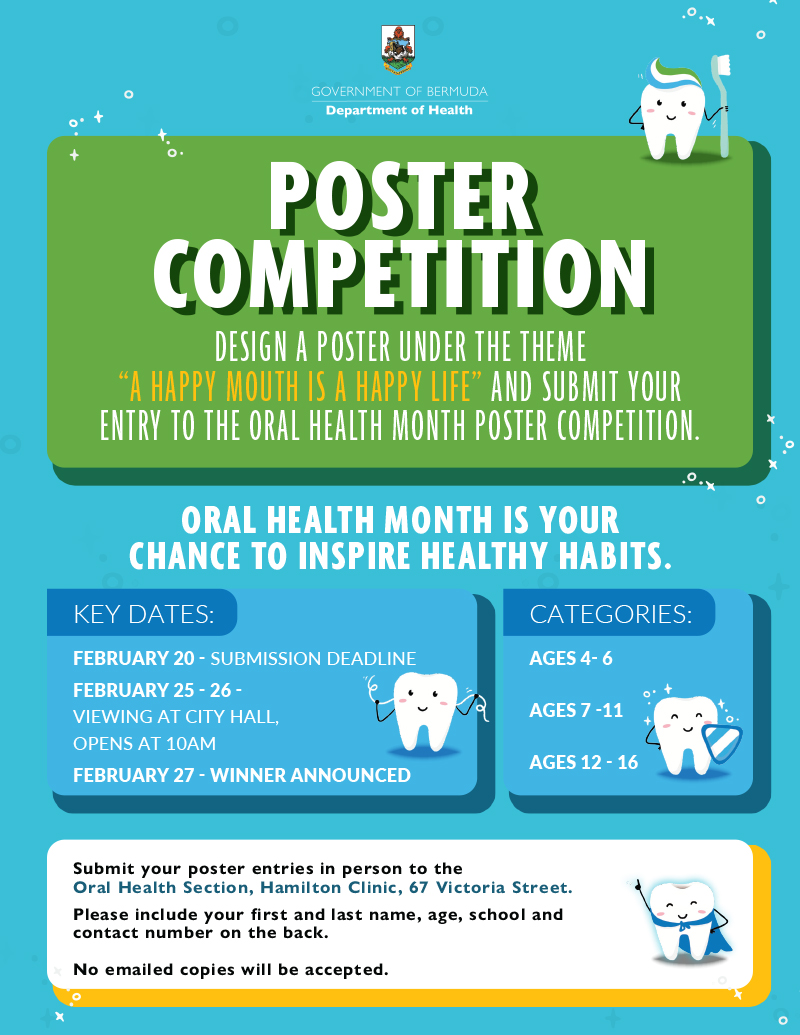 GOVERNMENT OF BERMUDA
Department of Health

POSTER COMPETITION

DESIGN A POSTER UNDER THE THEME "A HAPPY MOUTH IS A HAPPY LIFE" AND SUBMIT YOUR ENTRY TO THE ORAL HEALTH MONTH POSTER COMPETITION.

ORAL HEALTH MONTH IS YOUR CHANCE TO INSPIRE HEALTHY HABITS.

KEY DATES:

FEBRUARY 20 - SUBMISSION DEADLINE

FEBRUARY 25 - 26 - VIEWING AT CITY HALL, OPENS AT 10AM

FEBRUARY 27 - WINNER ANNOUNCED

CATEGORIES:

AGES 4- 6

AGES 7 -11

AGES 12 - 16

Submit your poster entries in person to the Oral Health Section, Hamilton Clinic, 67 Victoria Street.

Please include your first and last name, age, school and contact number on the back.

No emailed copies will be accepted.